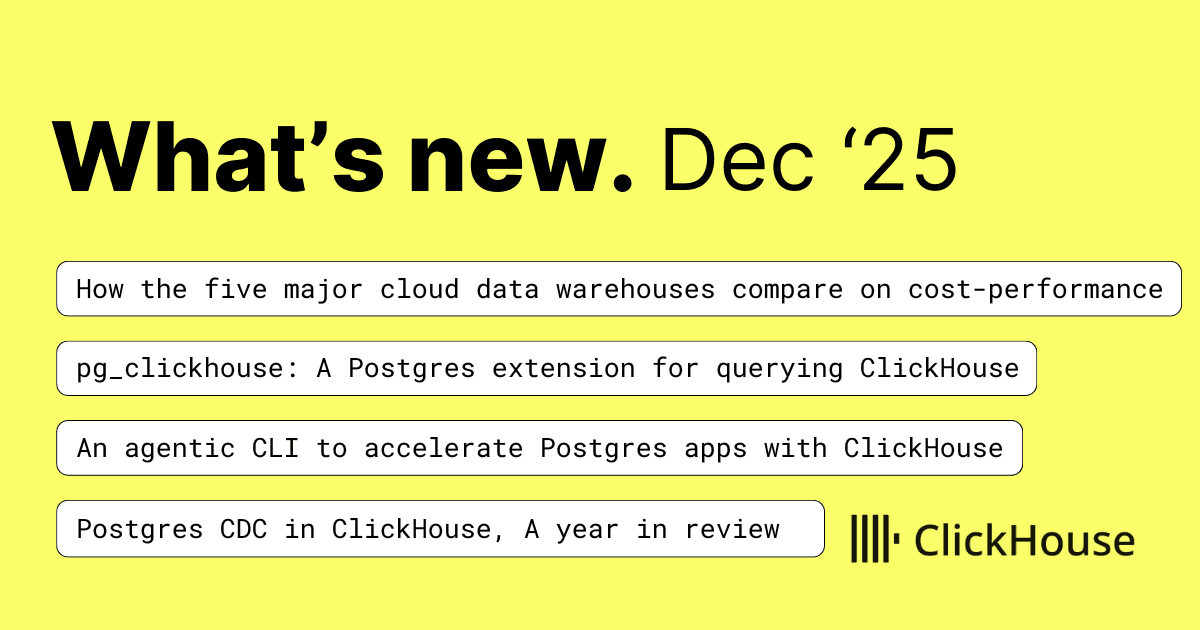 What’s new. Dec ‘25

How the five major cloud data warehouses compare on cost-performance

pg_clickhouse: A Postgres extension for querying ClickHouse

An agentic CLI to accelerate Postgres apps with ClickHouse

Postgres CDC in ClickHouse, A year in review

ClickHouse